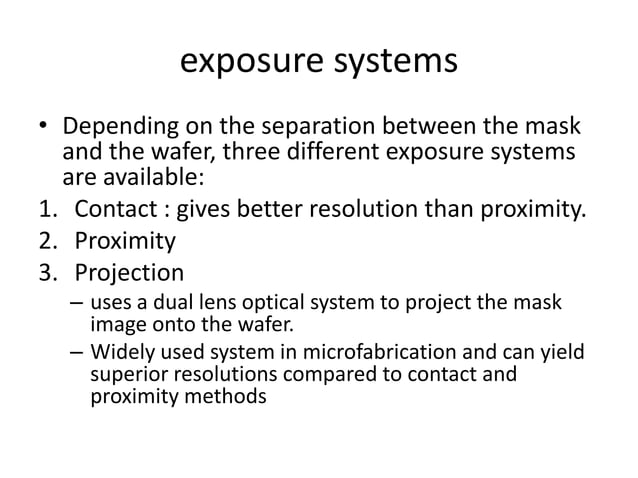 exposure systems

• Depending on the separation between the mask and the wafer, three different exposure systems are available:

1. Contact : gives better resolution than proximity.
2. Proximity
3. Projection
– uses a dual lens optical system to project the mask image onto the wafer.
– Widely used system in microfabrication and can yield superior resolutions compared to contact and proximity methods